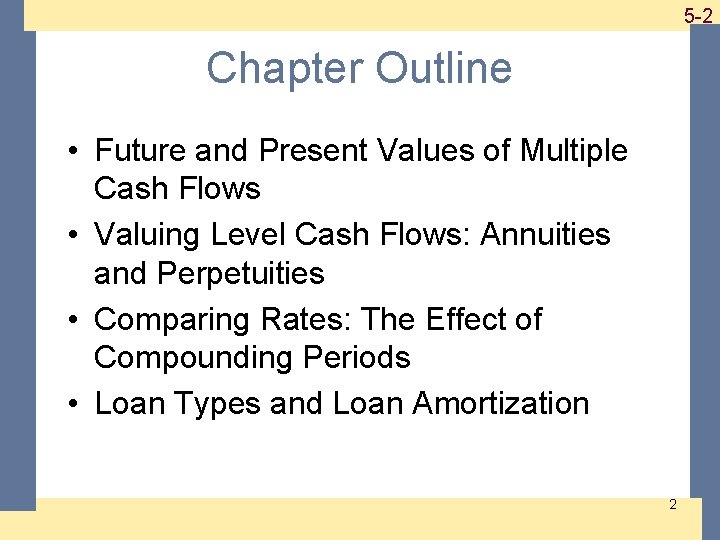 5-2

Chapter Outline

• Future and Present Values of Multiple Cash Flows
• Valuing Level Cash Flows: Annuities and Perpetuities
• Comparing Rates: The Effect of Compounding Periods
• Loan Types and Loan Amortization

2